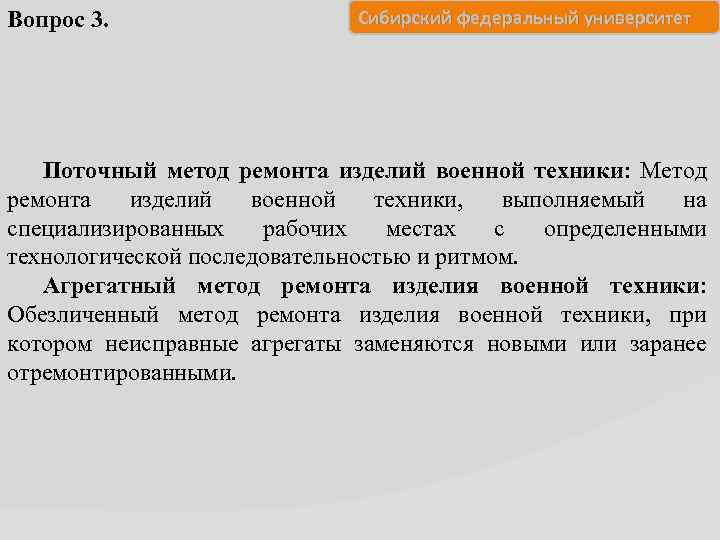 Вопрос 3.

Сибирский федеральный университет

Поточный метод ремонта изделий военной техники: Метод ремонта изделий военной техники, выполняемый на специализированных рабочих местах с определенными технологической последовательностью и ритмом.

Агрегатный метод ремонта изделия военной техники: Обезличенный метод ремонта изделия военной техники, при котором неисправные агрегаты заменяются новыми или заранее отремонтированными.